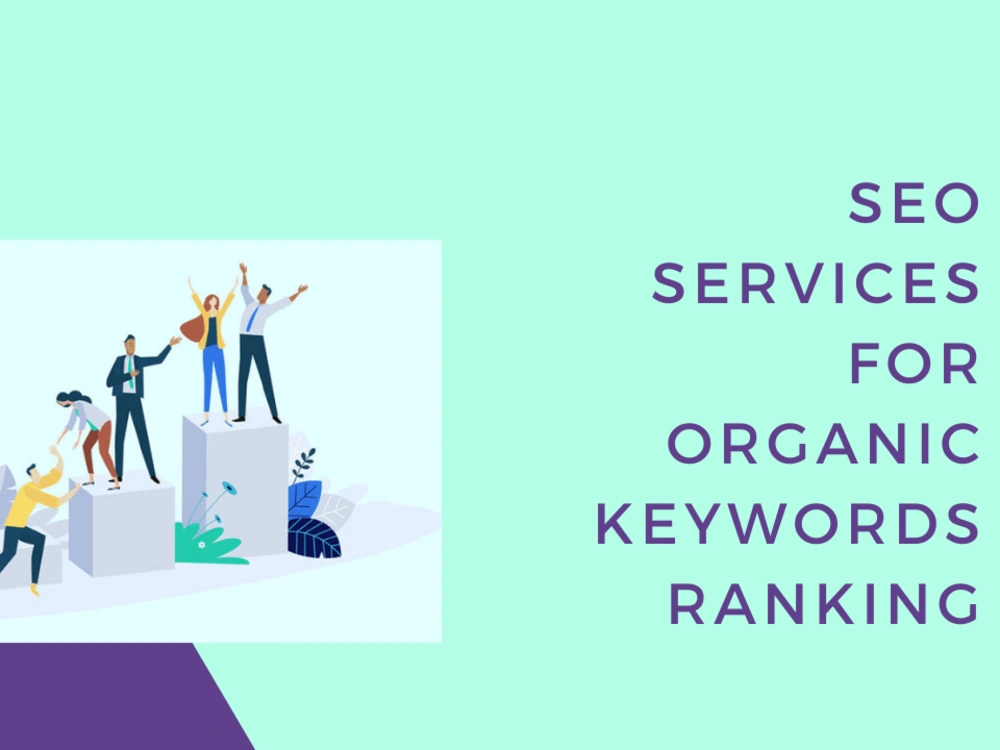 SEO
SERVICES
FOR
ORGANIC
KEYWORDS
RANKING